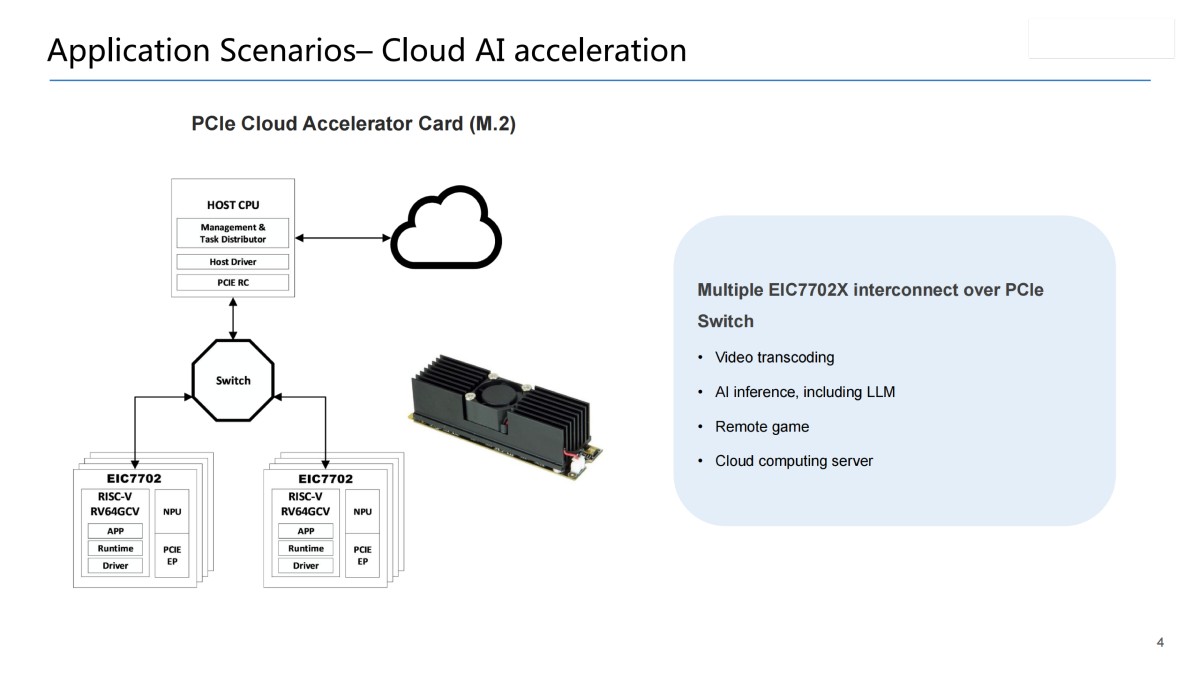 Application Scenarios– Cloud AI acceleration

PCIe Cloud Accelerator Card (M.2)

HOST CPU

Management & Task Distributor

Host Driver

PCIE RC

Switch

EIC7702

RISC-V RV64GCV

APP

Runtime

Driver

NPU

PCIE EP

EIC7702

RISC-V RV64GCV

APP

Runtime

Driver

NPU

PCIE EP

Multiple EIC7702X interconnect over PCIe Switch

• Video transcoding

• AI inference, including LLM

• Remote game

• Cloud computing server

4